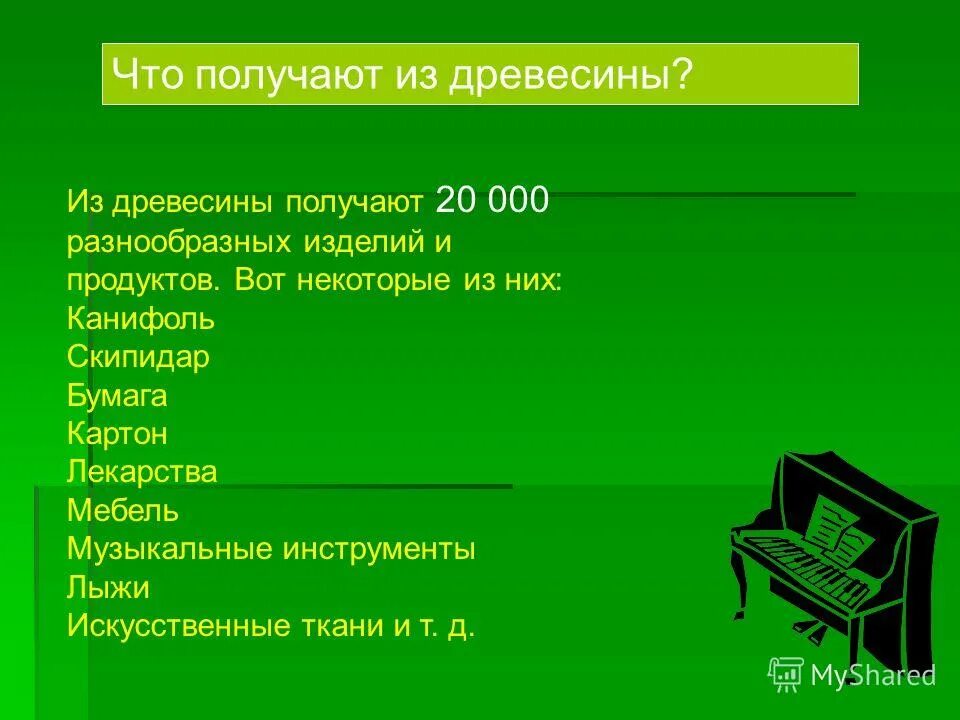 Что получают из древесины?

Из древесины получают 20 000 разнообразных изделий и продуктов. Вот некоторые из них:
Канифоль
Скипидар
Бумага
Картон
Лекарства
Мебель
Музыкальные инструменты
Лыжи
Искусственные ткани и т. д.

MyShared